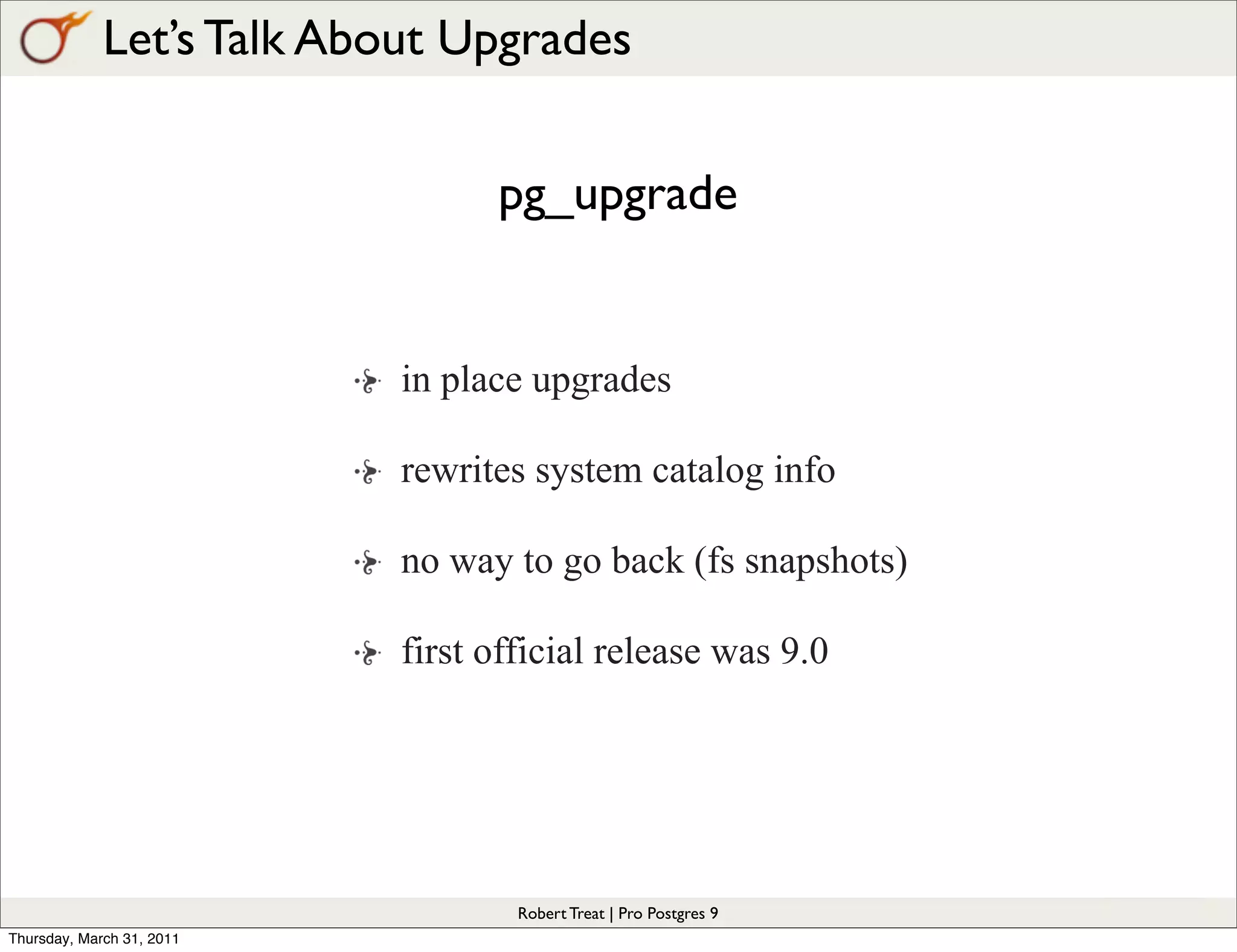 Let's Talk About Upgrades

pg_upgrade

in place upgrades

rewrites system catalog info

no way to go back (fs snapshots)

first official release was 9.0

Robert Treat | Pro Postgres 9

Thursday, March 31, 2011